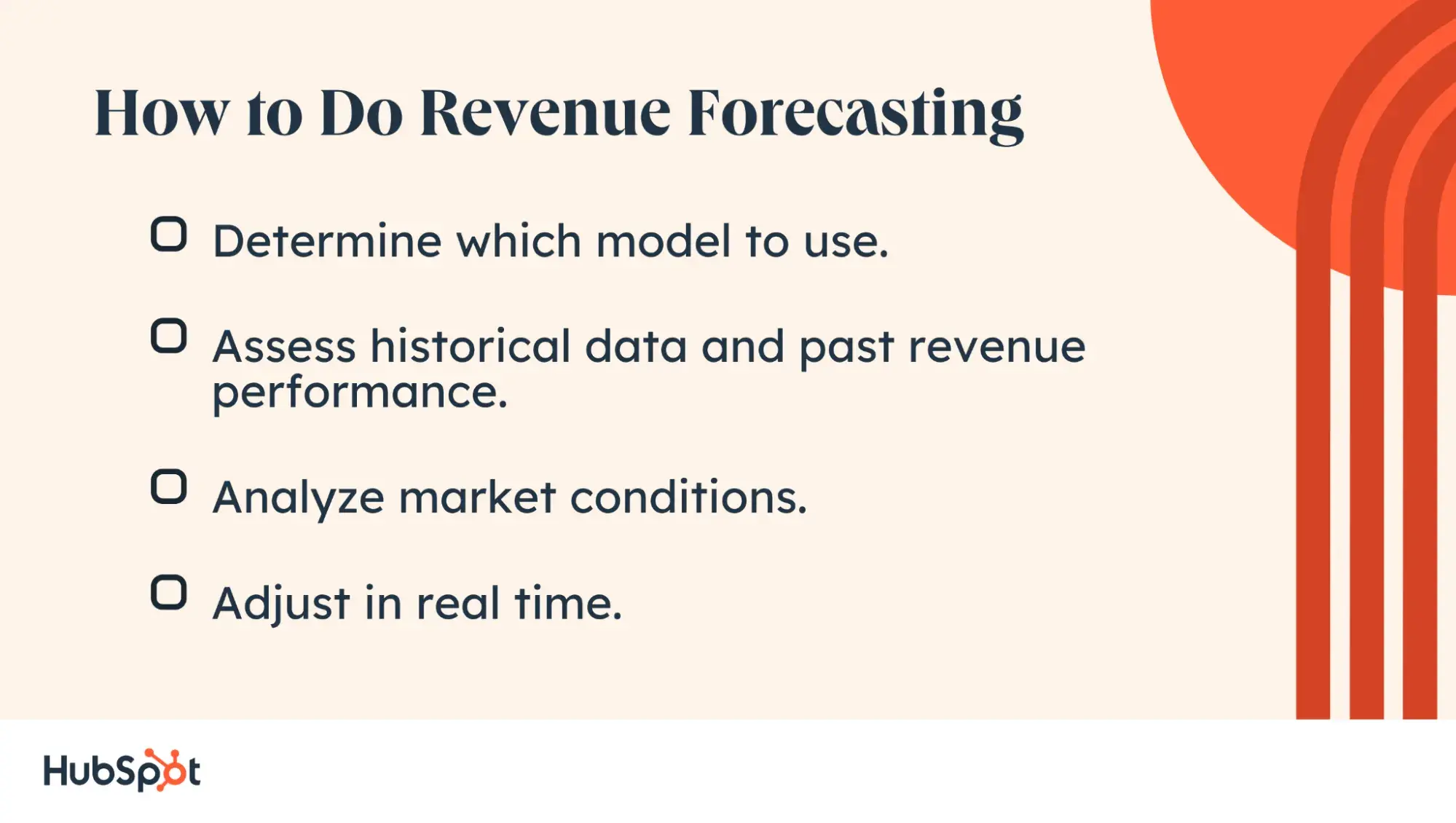 How to Do Revenue Forecasting

Determine which model to use.

Assess historical data and past revenue performance.

Analyze market conditions.

Adjust in real time.

HubSpot